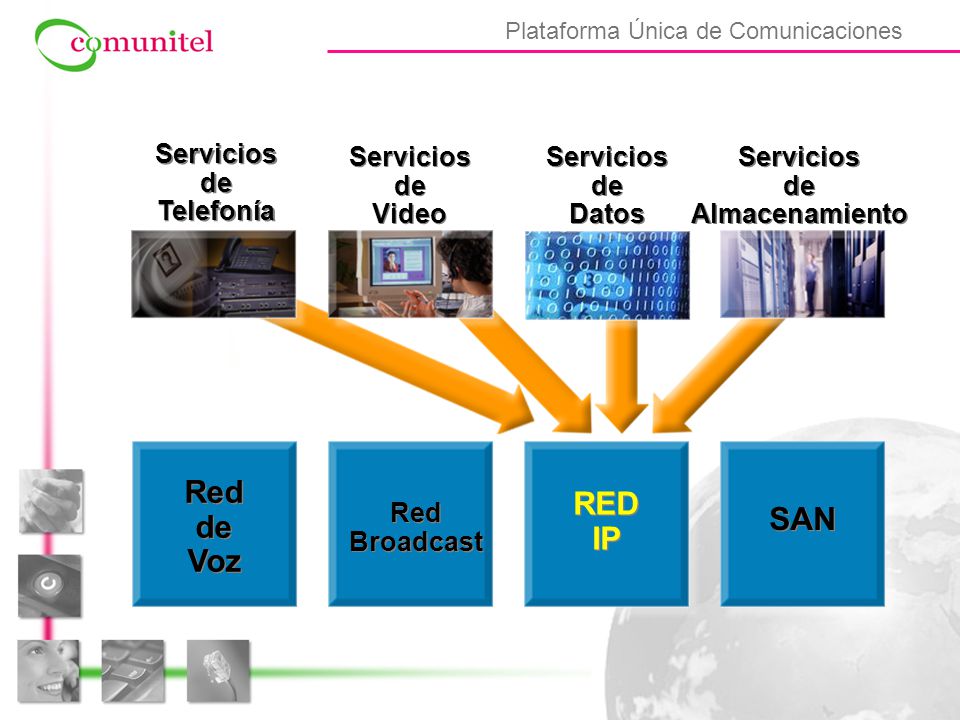 comunitel

Plataforma Única de Comunicaciones

Servicios de Telefonía

Servicios de Video

Servicios de Datos

Servicios de Almacenamiento

Red de Voz

Red Broadcast

RED IP

SAN